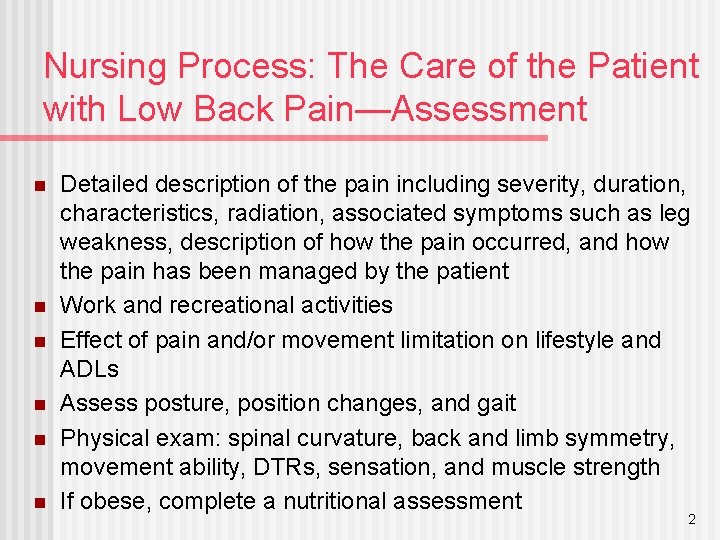 Nursing Process: The Care of the Patient with Low Back Pain—Assessment

- Detailed description of the pain including severity, duration, characteristics, radiation, associated symptoms such as leg weakness, description of how the pain occurred, and how the pain has been managed by the patient
- Work and recreational activities
- Effect of pain and/or movement limitation on lifestyle and ADLs
- Assess posture, position changes, and gait
- Physical exam: spinal curvature, back and limb symmetry, movement ability, DTRs, sensation, and muscle strength
- If obese, complete a nutritional assessment

2